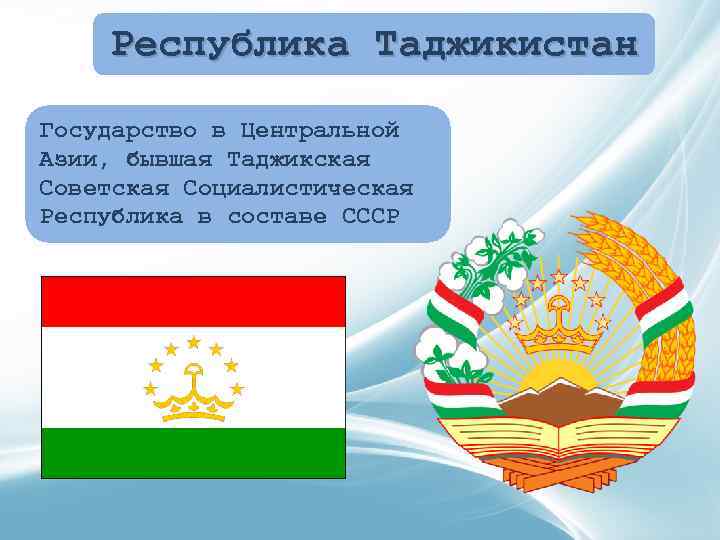 Республика Таджикистан

Государство в Центральной Азии, бывшая Таджикская Советская Социалистическая Республика в составе СССР